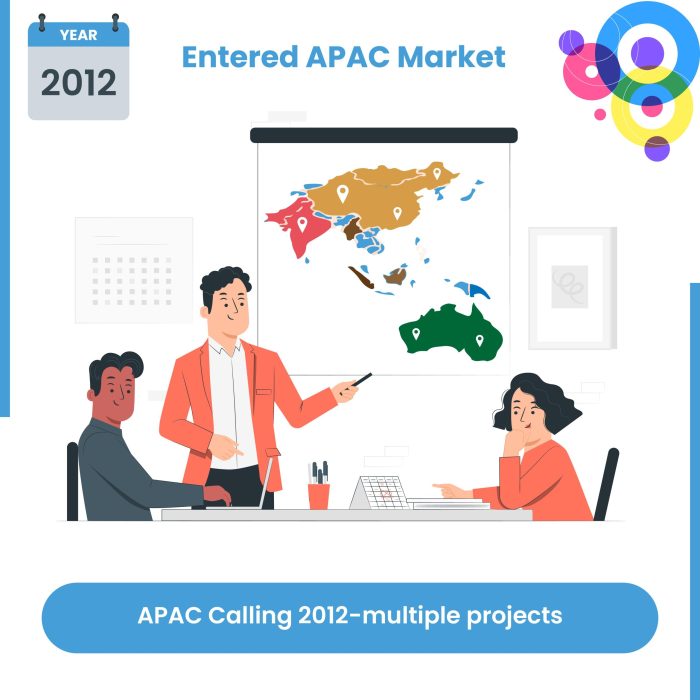 YEAR
2012

Entered APAC Market

APAC Calling 2012-multiple projects